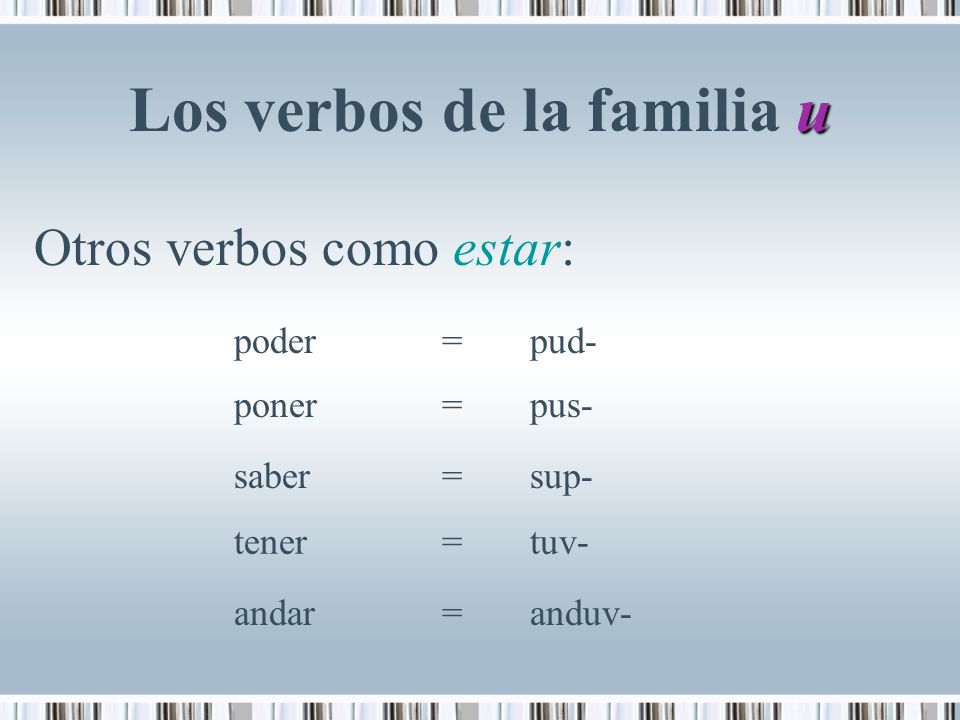 Los verbos de la familia u

Otros verbos como estar:

poder = pud-
poner = pus-
saber = sup-
tener = tuv-
andar = anduv-